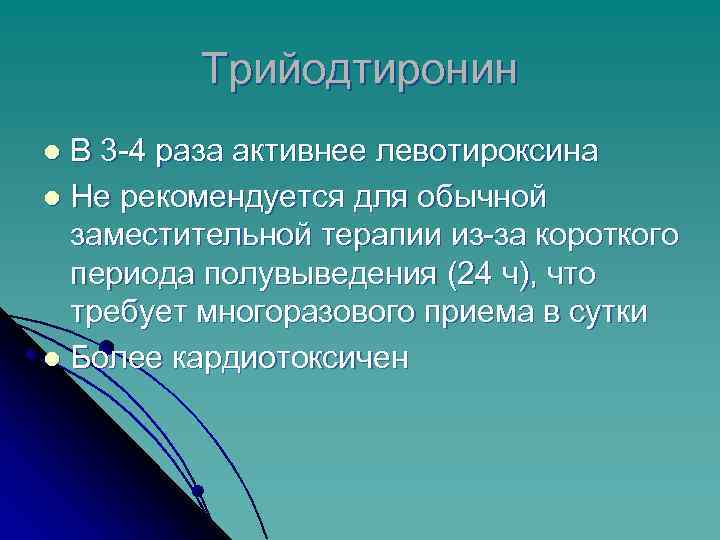 Трийодтиронин

- В 3-4 раза активнее левотироксина
- Не рекомендуется для обычной заместительной терапии из-за короткого периода полувыведения (24 ч), что требует многоразового приема в сутки
- Более кардиотоксичен